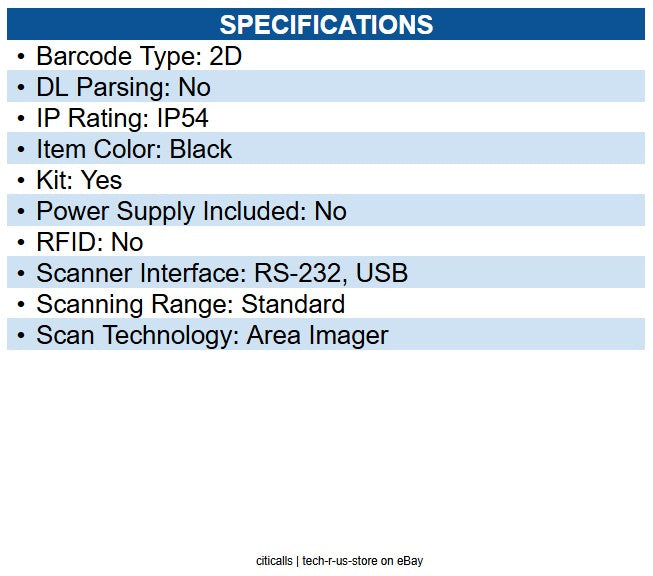 SPECIFICATIONS

• Barcode Type: 2D
• DL Parsing: No
• IP Rating: IP54
• Item Color: Black
• Kit: Yes
• Power Supply Included: No
• RFID: No
• Scanner Interface: RS-232, USB
• Scanning Range: Standard
• Scan Technology: Area Imager

citicalls | tech-r-us-store on eBay